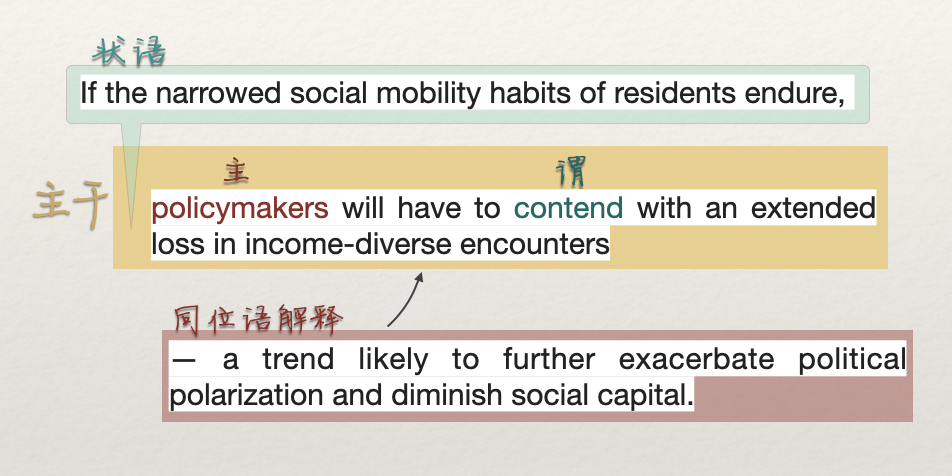 状语

If the narrowed social mobility habits of residents endure,

主干

主 谓

policymakers will have to contend with an extended loss in income-diverse encounters

同位语解释

— a trend likely to further exacerbate political polarization and diminish social capital.